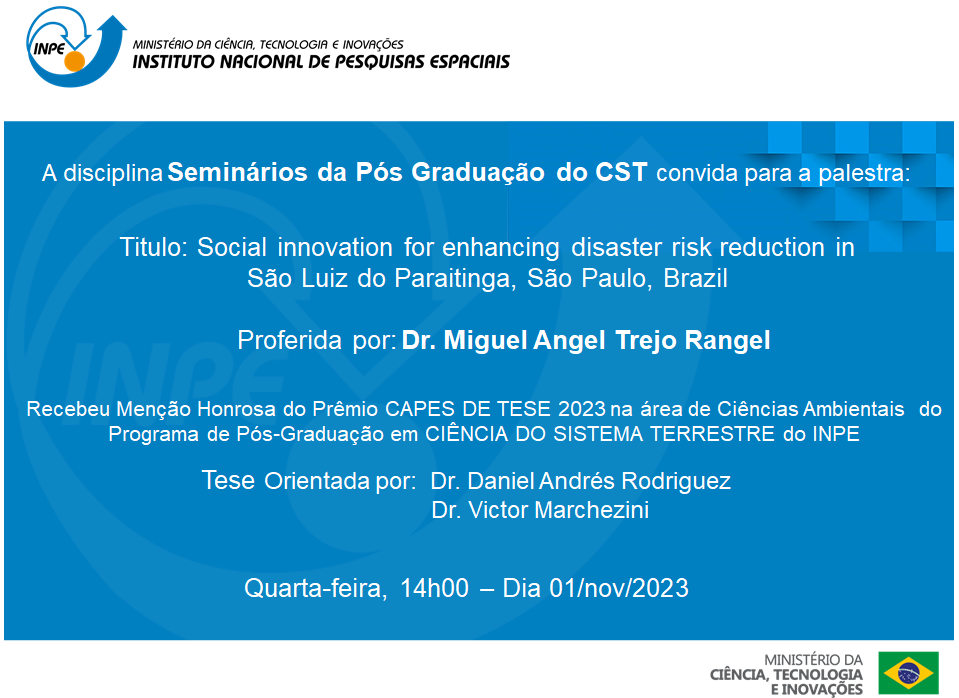 INPE

MINISTÉRIO DA CIÊNCIA, TECNOLOGIA E INOVAÇÕES
INSTITUTO NACIONAL DE PESQUISAS ESPACIAIS

A disciplina Seminários da Pós Graduação do CST convida para a palestra:

Titulo: Social innovation for enhancing disaster risk reduction in São Luiz do Paraitinga, São Paulo, Brazil

Proferida por: Dr. Miguel Angel Trejo Rangel

Recebeu Menção Honrosa do Prêmio CAPES DE TESE 2023 na área de Ciências Ambientais do Programa de Pós-Graduação em CIÊNCIA DO SISTEMA TERRESTRE do INPE

Tese Orientada por: Dr. Daniel Andrés Rodriguez
Dr. Victor Marchezini

Quarta-feira, 14h00 – Dia 01/nov/2023

MINISTÉRIO DA
CIÊNCIA, TECNOLOGIA
E INOVAÇÕES